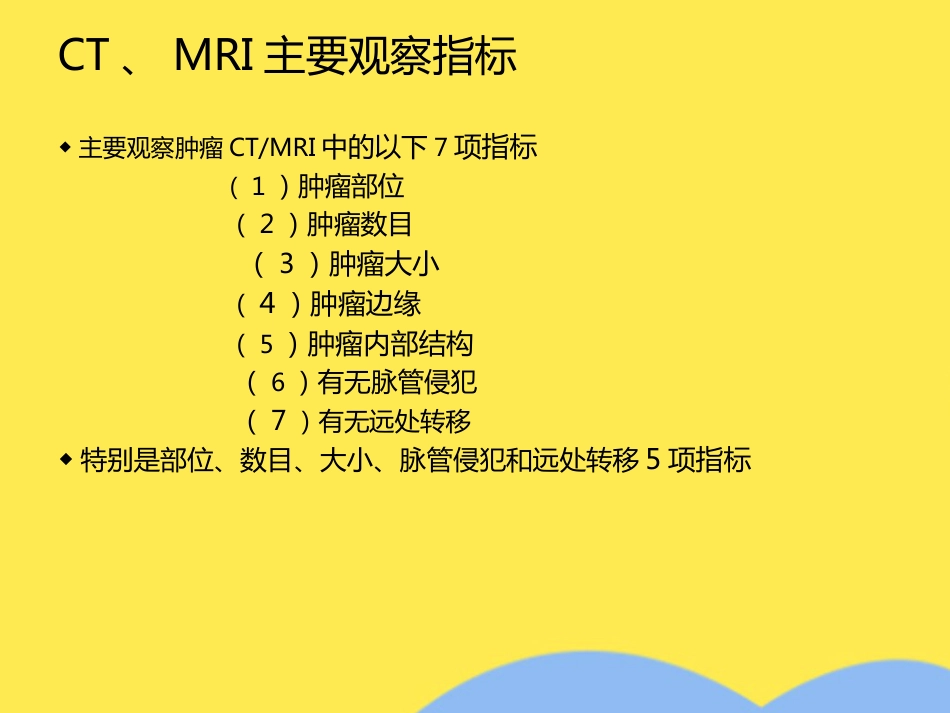 CT 、 MRI 主要观察指标

◆ 主要观察肿瘤 CT/MRI 中的以下 7 项指标
（ 1 ）肿瘤部位
（ 2 ）肿瘤数目
（ 3 ）肿瘤大小
（ 4 ）肿瘤边缘
（ 5 ）肿瘤内部结构
（ 6 ）有无脉管侵犯
（ 7 ）有无远处转移

◆ 特别是部位、数目、大小、脉管侵犯和远处转移 5 项指标